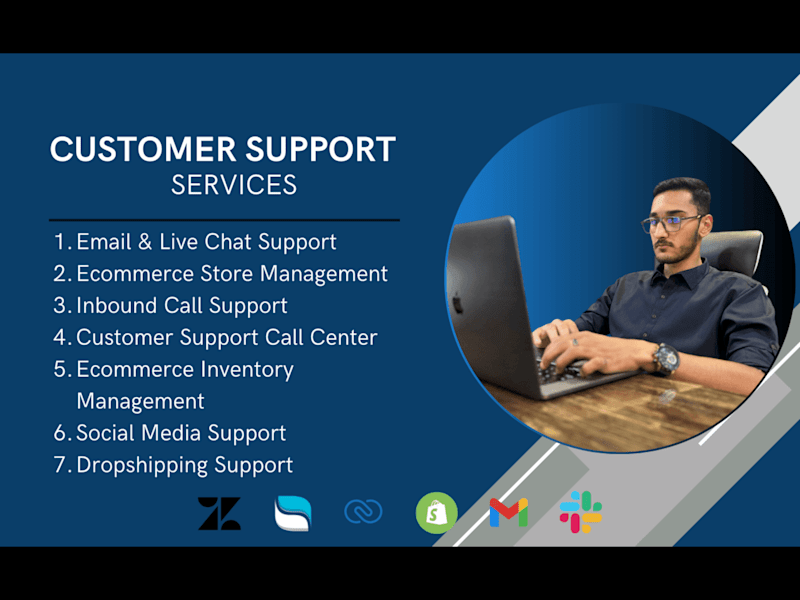 CUSTOMER SUPPORT
SERVICES

1. Email & Live Chat Support
2. Ecommerce Store Management
3. Inbound Call Support
4. Customer Support Call Center
5. Ecommerce Inventory Management
6. Social Media Support
7. Dropshipping Support